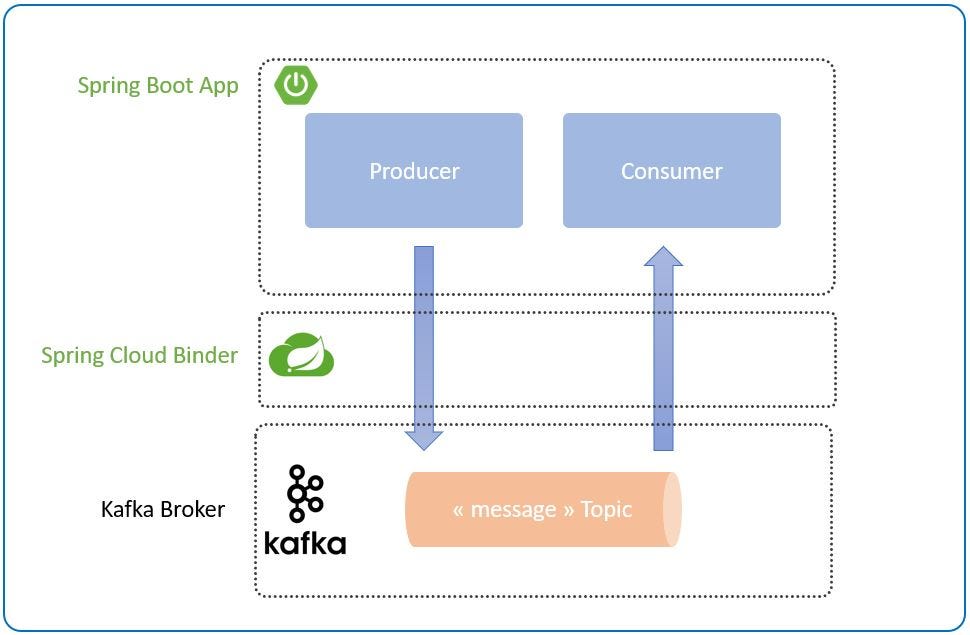 Spring Boot App

Producer

Consumer

Spring Cloud Binder

Kafka Broker

kafka

« message » Topic